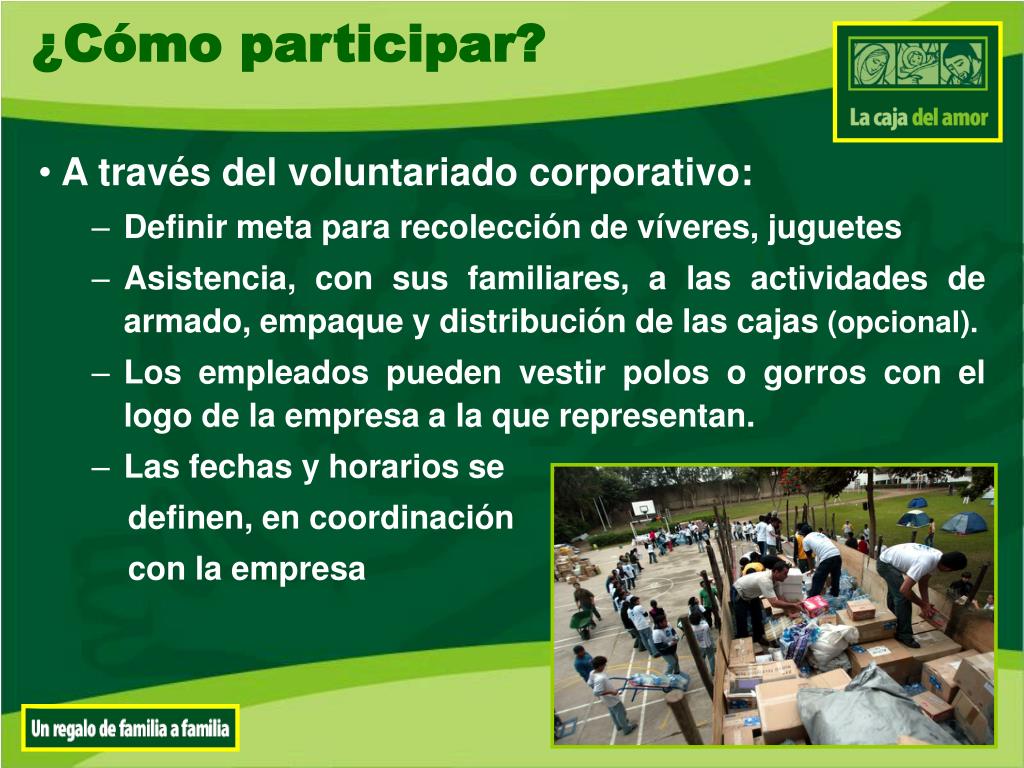 ¿Cómo participar?

La caja del amor

• A través del voluntariado corporativo:
– Definir meta para recolección de víveres, juguetes
– Asistencia, con sus familiares, a las actividades de armado, empaque y distribución de las cajas (opcional).
– Los empleados pueden vestir polos o gorros con el logo de la empresa a la que representan.
– Las fechas y horarios se definen, en coordinación con la empresa

Un regalo de familia a familia